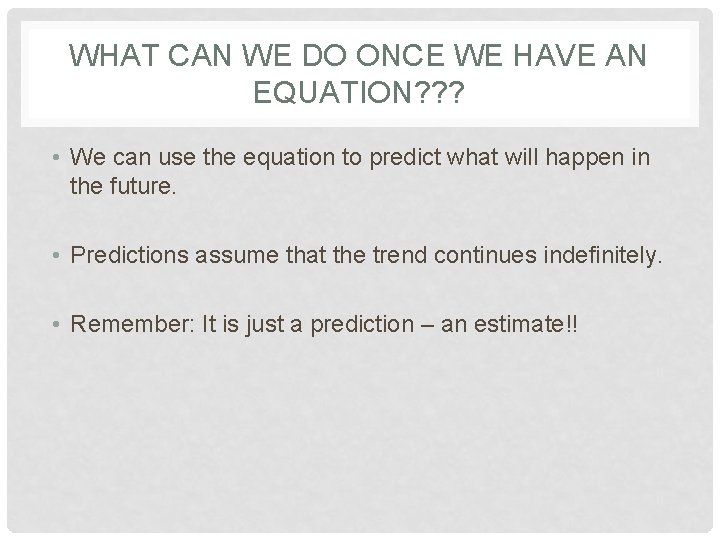 WHAT CAN WE DO ONCE WE HAVE AN EQUATION???

• We can use the equation to predict what will happen in the future.

• Predictions assume that the trend continues indefinitely.

• Remember: It is just a prediction – an estimate!!